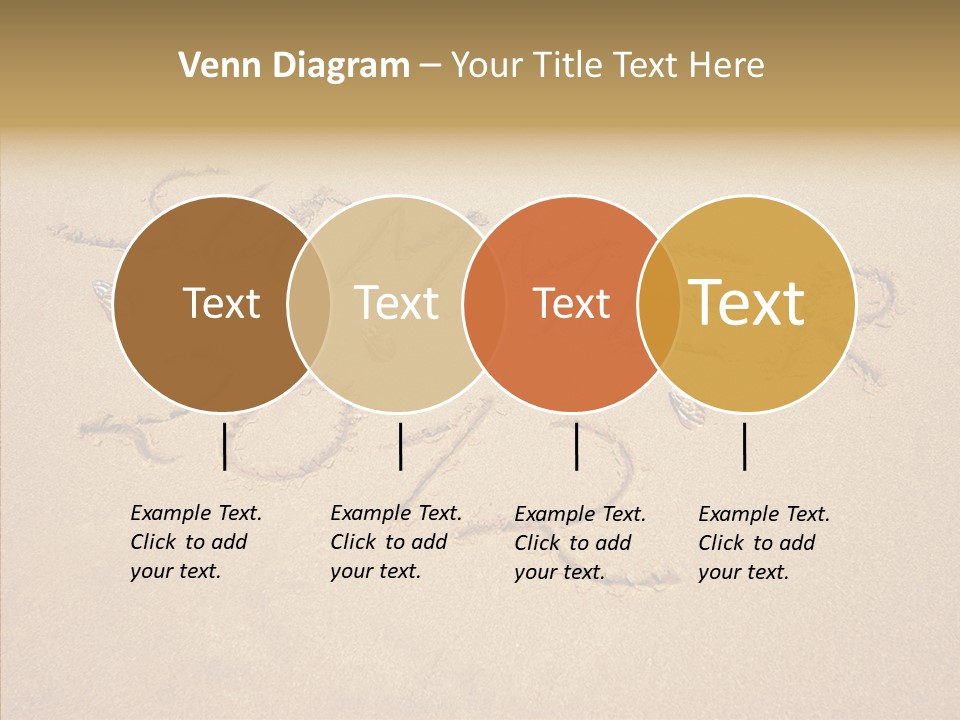 Venn Diagram – Your Title Text Here

Text

Text

Text

Text

Example Text. Click to add your text.

Example Text. Click to add your text.

Example Text. Click to add your text.

Example Text. Click to add your text.